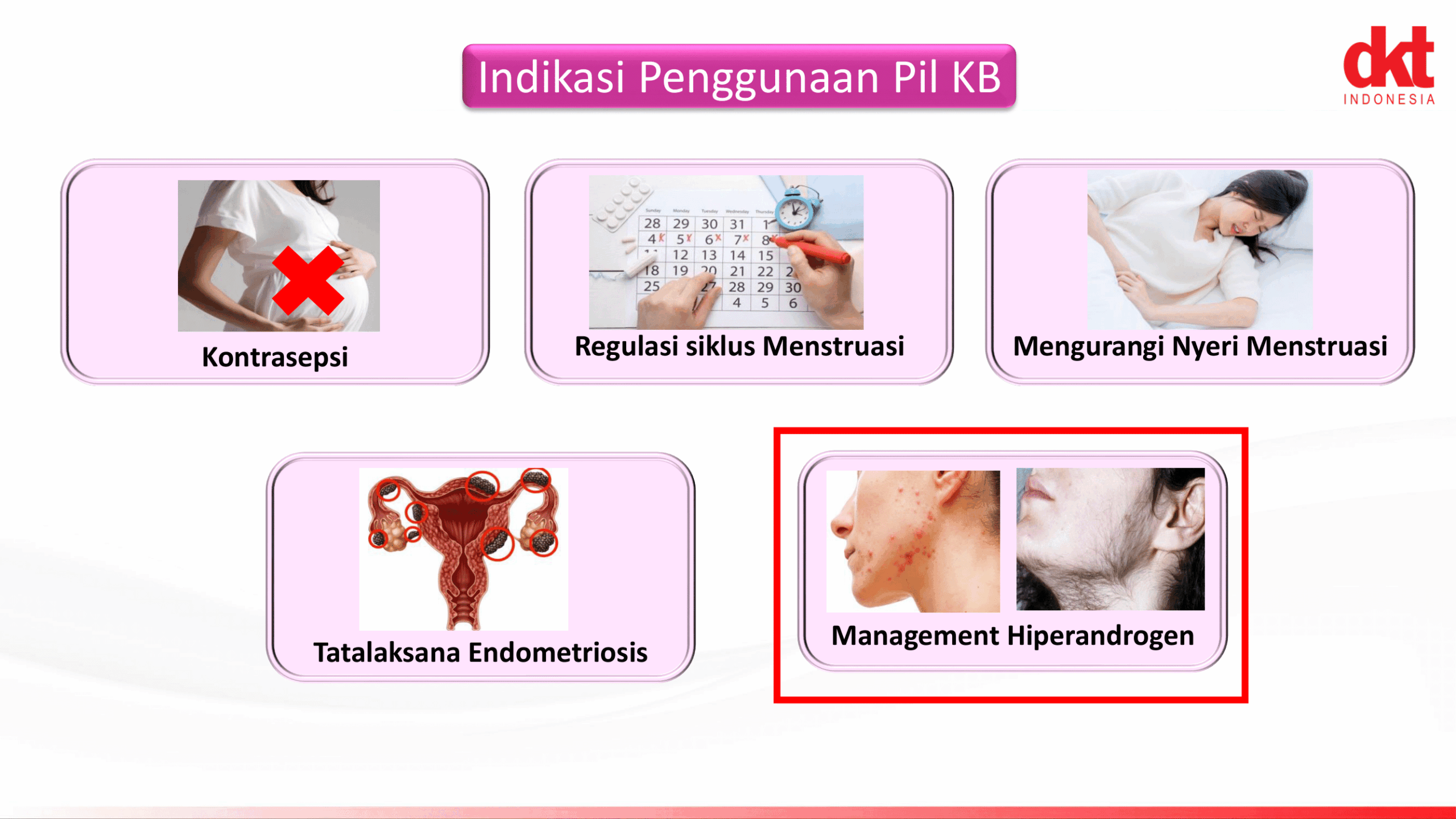 Indikasi Penggunaan Pil KB

dkt
INDONESIA

Kontrasepsi

Regulasi siklus Menstruasi

Mengurangi Nyeri Menstruasi

Tatalaksana Endometriosis

Management Hiperandrogen